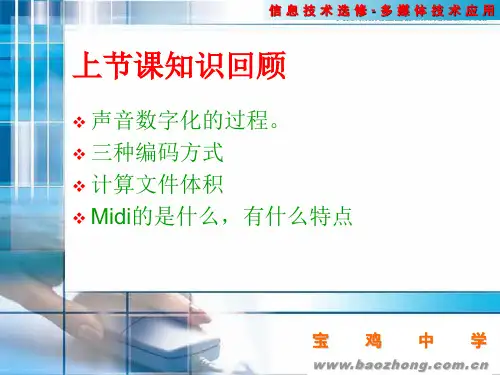 信息技术选修-多媒体技术应用

上节课知识回顾

❖ 声音数字化的过程。
❖ 三种编码方式
❖ 计算文件体积
❖ Midi的是什么，有什么特点

宝 鸡 中 学
www.baozhong.com.cn